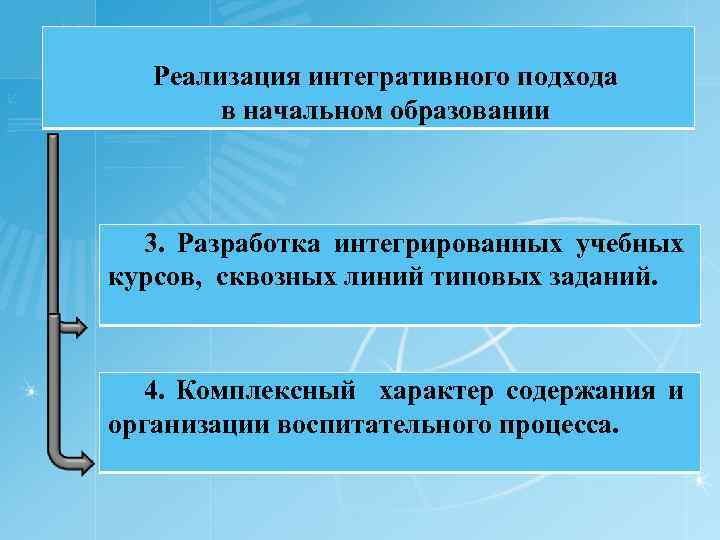 Реализация интегративного подхода в начальном образовании

3. Разработка интегрированных учебных курсов, сквозных линий типовых заданий.

4. Комплексный характер содержания и организации воспитательного процесса.